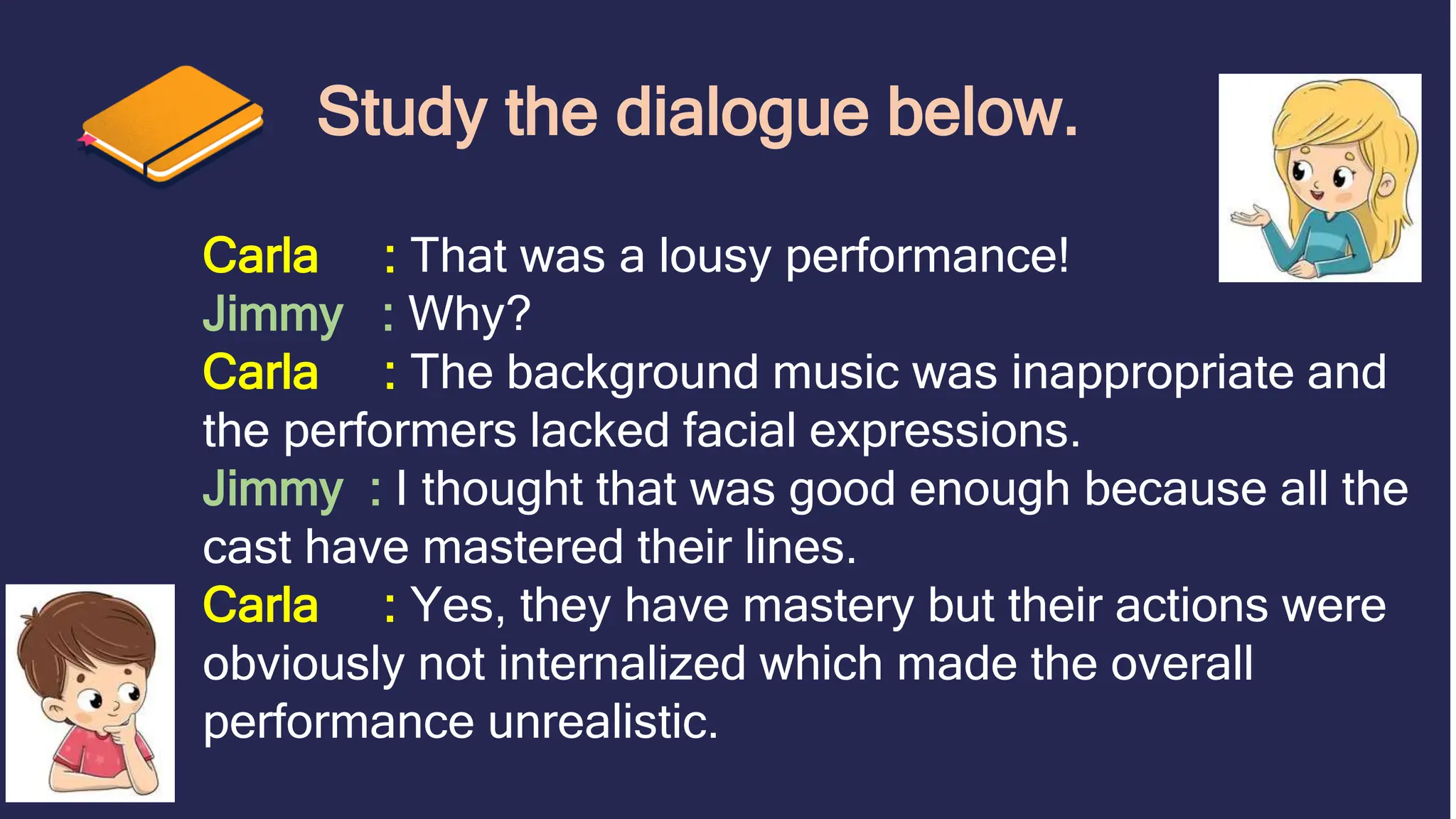 Study the dialogue below.

Carla : That was a lousy performance!
Jimmy : Why?
Carla : The background music was inappropriate and the performers lacked facial expressions.
Jimmy : I thought that was good enough because all the cast have mastered their lines.
Carla : Yes, they have mastery but their actions were obviously not internalized which made the overall performance unrealistic.